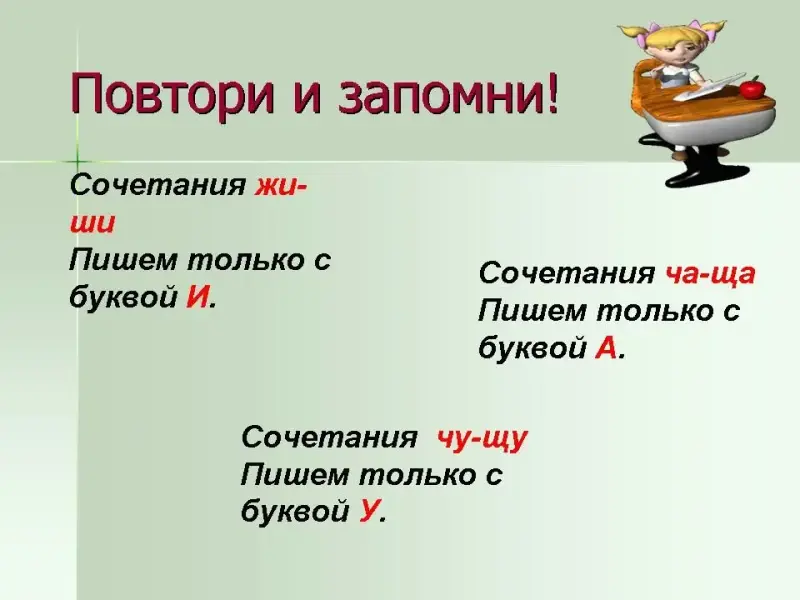 Повтори и запомни!

Сочетания жи-ши
Пишем только с буквой И.

Сочетания ча-ща
Пишем только с буквой А.

Сочетания чу-щу
Пишем только с буквой У.